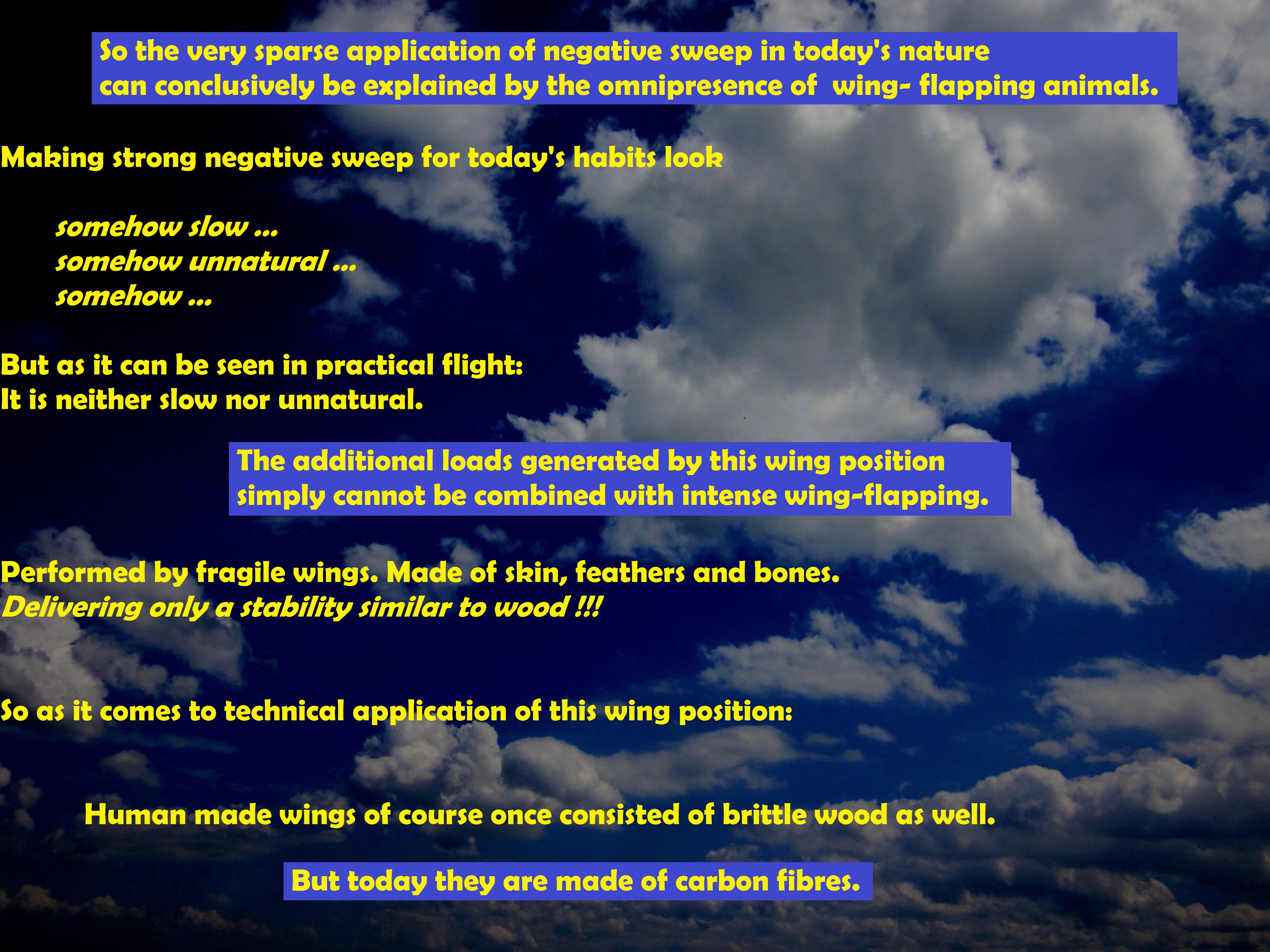 So the very sparse application of negative sweep in today's nature can conclusively be explained by the omnipresence of  wing- flapping animals.

Making strong negative sweep for today's habits look

somehow slow ...
somehow unnatural ...
somehow ...

But as it can be seen in practical flight:
It is neither slow nor unnatural.

The additional loads generated by this wing position simply cannot be combined with intense wing-flapping.

Performed by fragile wings. Made of skin, feathers and bones.
Delivering only a stability similar to wood !!!

So as it comes to technical application of this wing position:

Human made wings of course once consisted of brittle wood as well.

But today they are made of carbon fibres.